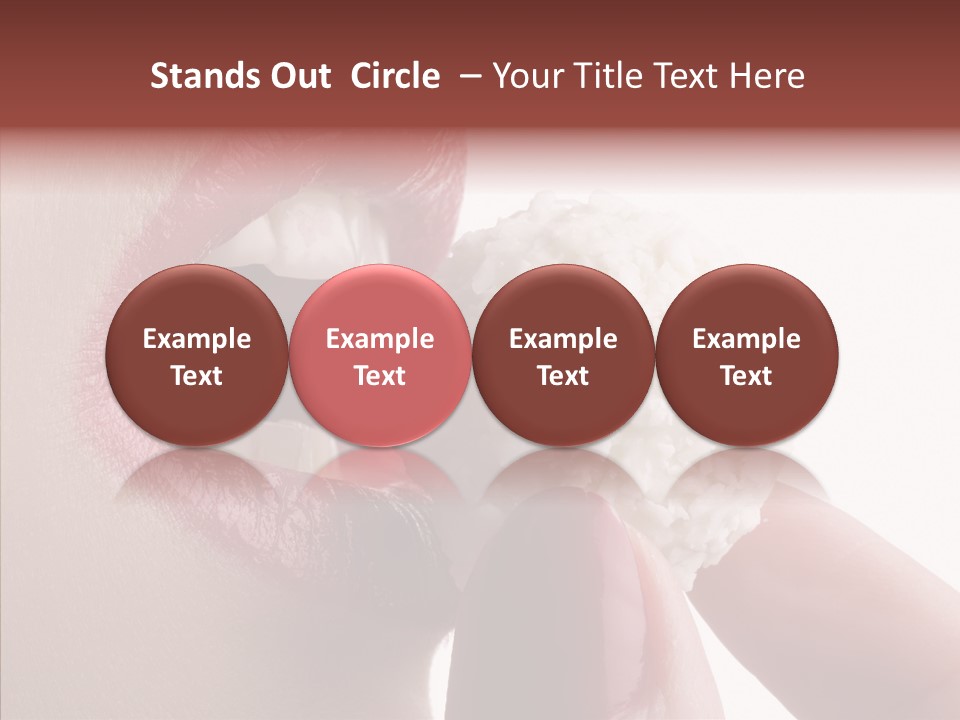 Stands Out Circle – Your Title Text Here

Example Text

Example Text

Example Text

Example Text